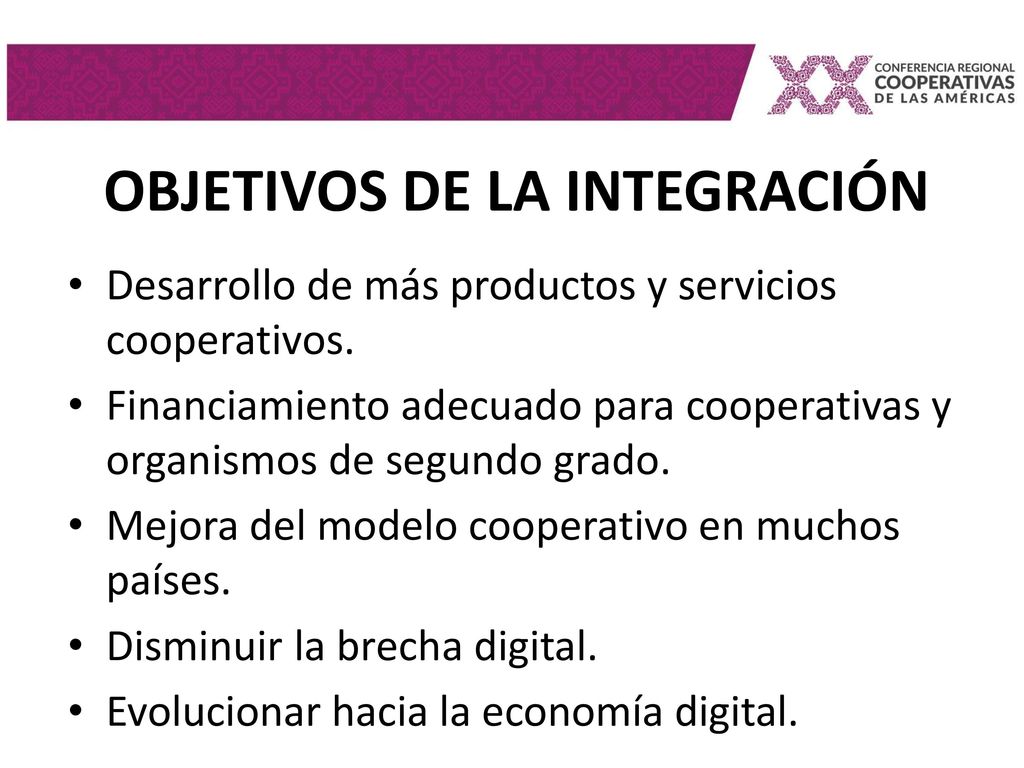 XX CONFERENCIA REGIONAL COOPERATIVAS DE LAS AMÉRICAS

OBJETIVOS DE LA INTEGRACIÓN

• Desarrollo de más productos y servicios cooperativos.
• Financiamiento adecuado para cooperativas y organismos de segundo grado.
• Mejora del modelo cooperativo en muchos países.
• Disminuir la brecha digital.
• Evolucionar hacia la economía digital.